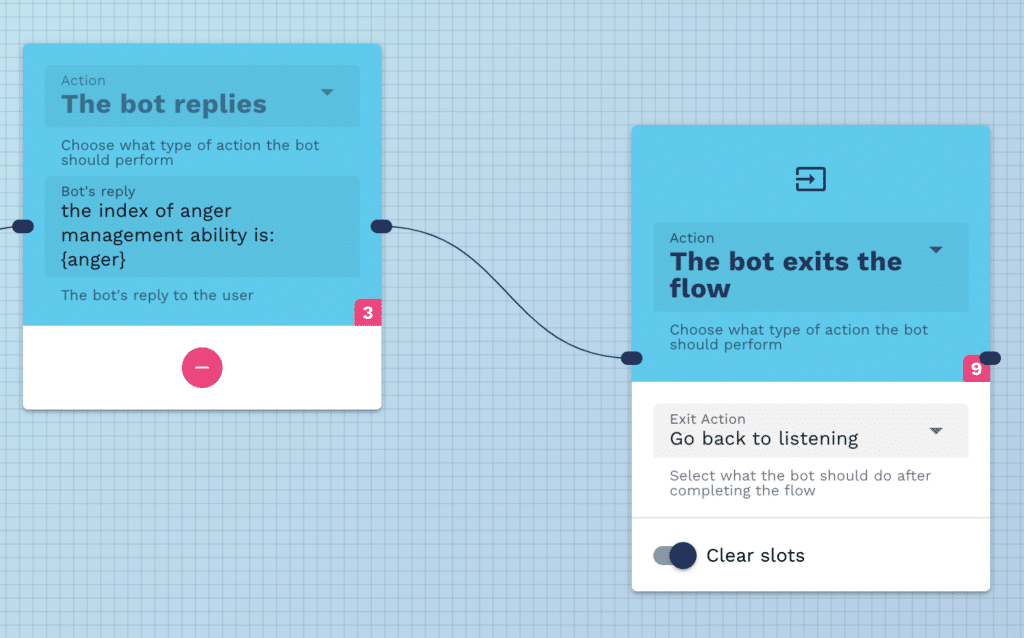 Action
The bot replies

Choose what type of action the bot should perform

Bot's reply
the index of anger management ability is: {anger}

The bot's reply to the user

3

Action
The bot exits the flow

Choose what type of action the bot should perform

9

Exit Action
Go back to listening

Select what the bot should do after completing the flow

Clear slots